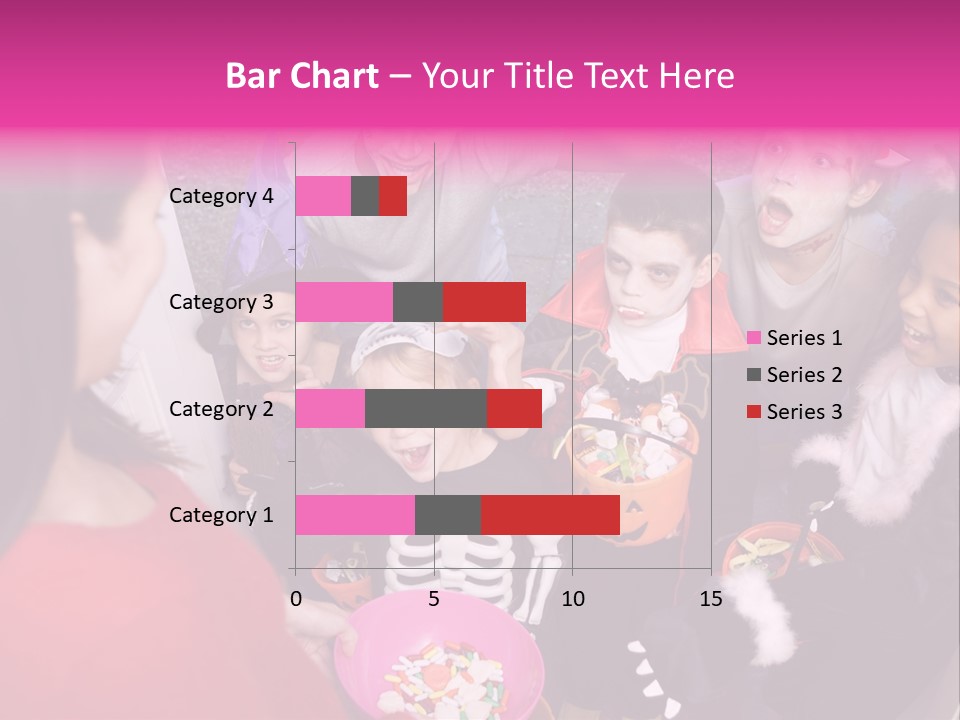 Bar Chart – Your Title Text Here

Category 4
Category 3
Category 2
Category 1

0
5
10
15

Series 1
Series 2
Series 3